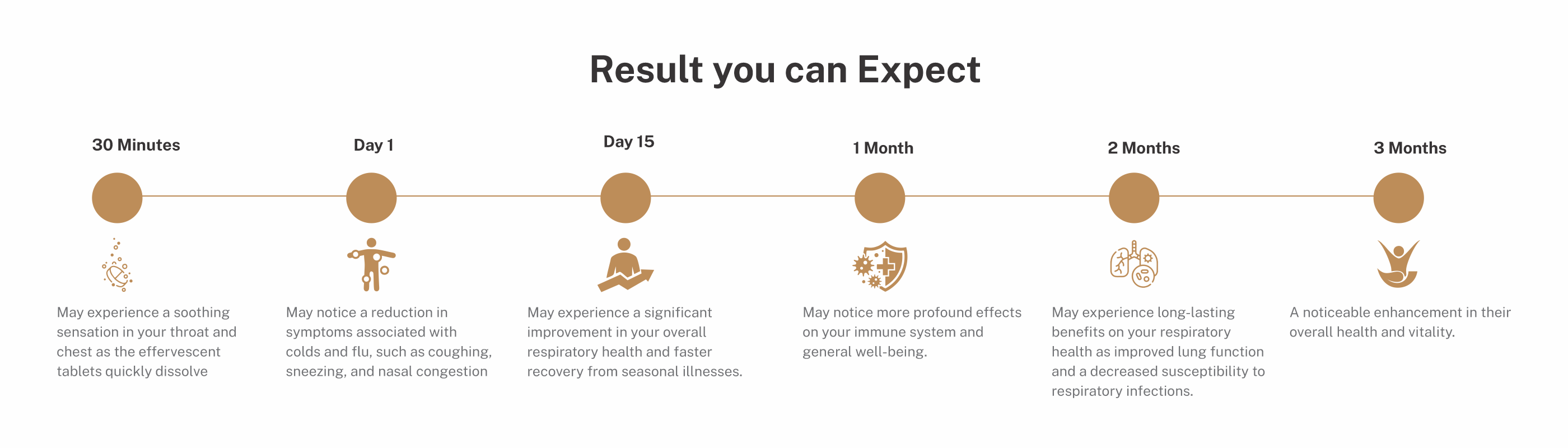 Result you can Expect

30 Minutes

May experience a soothing sensation in your throat and chest as the effervescent tablets quickly dissolve

Day 1

May notice a reduction in symptoms associated with colds and flu, such as coughing, sneezing, and nasal congestion

Day 15

May experience a significant improvement in your overall respiratory health and faster recovery from seasonal illnesses.

1 Month

May notice more profound effects on your immune system and general well-being.

2 Months

May experience long-lasting benefits on your respiratory health as improved lung function and a decreased susceptibility to respiratory infections.

3 Months

A noticeable enhancement in their overall health and vitality.